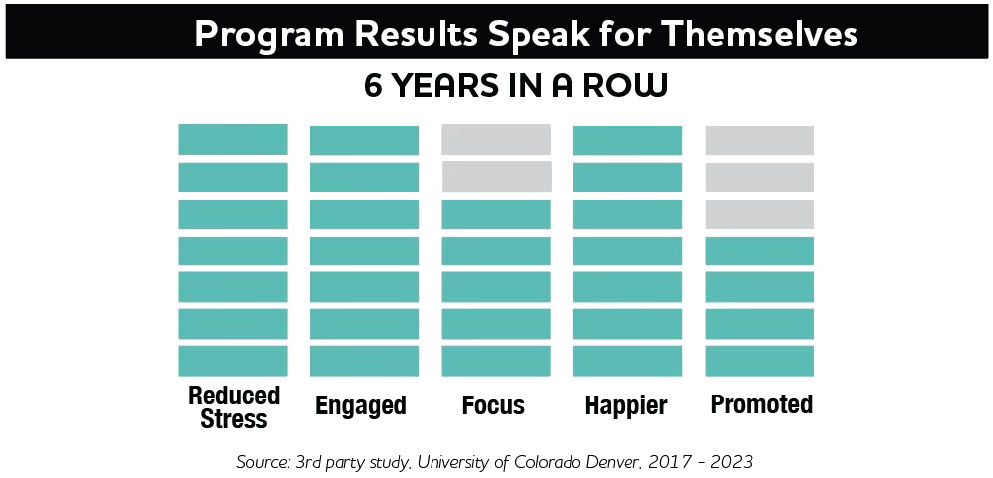 Program Results Speak for Themselves

6 YEARS IN A ROW

Reduced Stress

Engaged

Focus

Happier

Promoted

Source: 3rd party study, University of Colorado Denver, 2017 - 2023